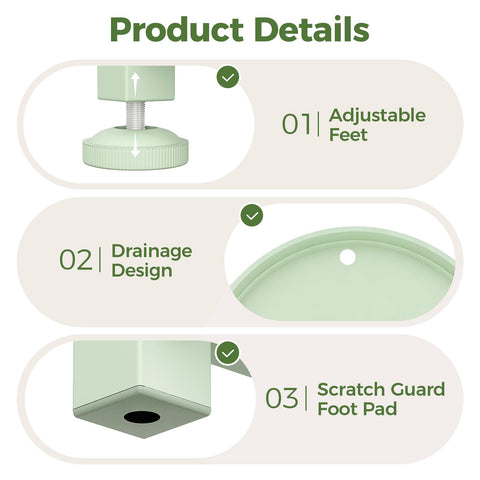 Product Details

01 | Adjustable Feet

02 | Drainage Design

03 | Scratch Guard Foot Pad